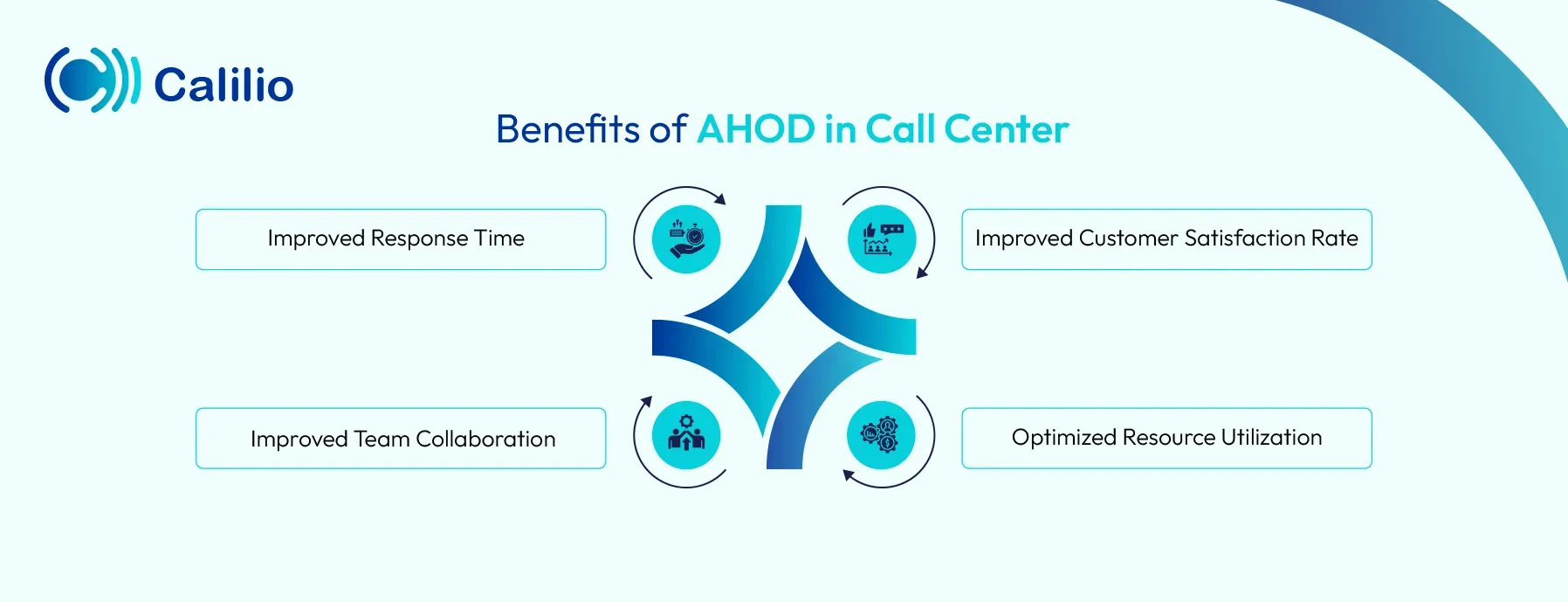 Calilio

Benefits of AHOD in Call Center

Improved Response Time

Improved Customer Satisfaction Rate

Improved Team Collaboration

Optimized Resource Utilization